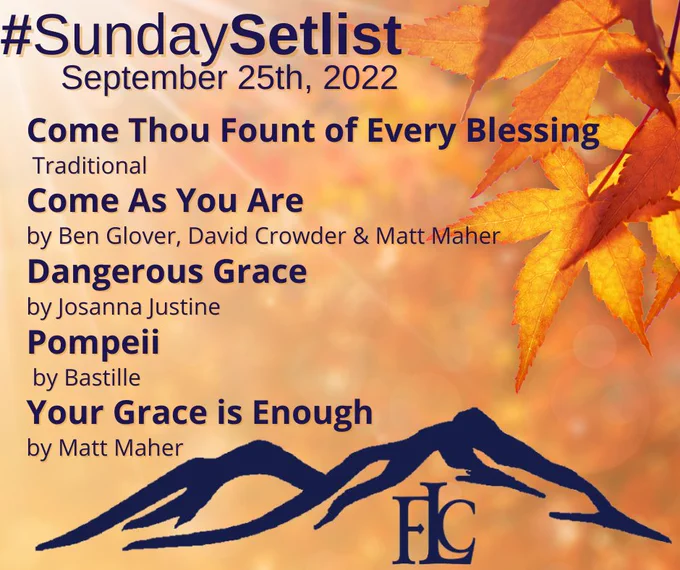 #SundaySetlist
September 25th, 2022

Come Thou Fount of Every Blessing
Traditional

Come As You Are
by Ben Glover, David Crowder & Matt Maher

Dangerous Grace
by Josanna Justine

Pompeii
by Bastille

Your Grace is Enough
by Matt Maher

FLC